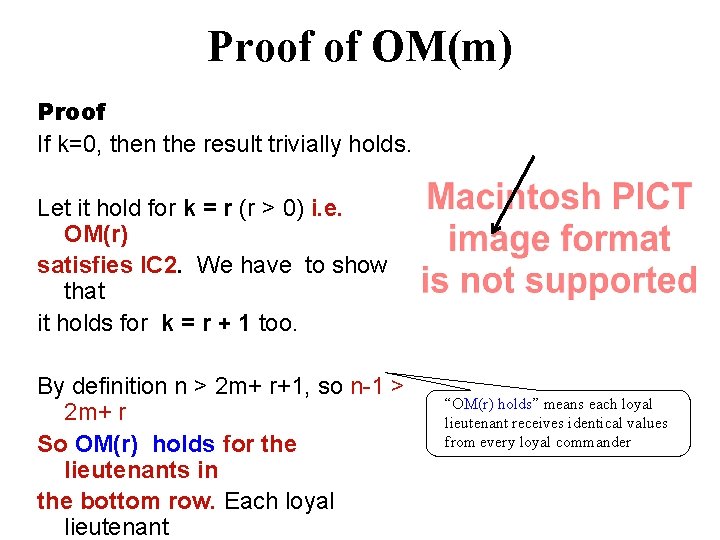 Proof of OM(m)

Proof

If k=0, then the result trivially holds.

Let it hold for k = r (r > 0) i.e. OM(r) satisfies IC2. We have to show that it holds for k = r + 1 too.

By definition n > 2m+ r+1, so n-1 > 2m+ r

So OM(r) holds for the lieutenants in the bottom row. Each loyal lieutenant

Macintosh PICT image format is not supported

"OM(r) holds" means each loyal lieutenant receives identical values from every loyal commander